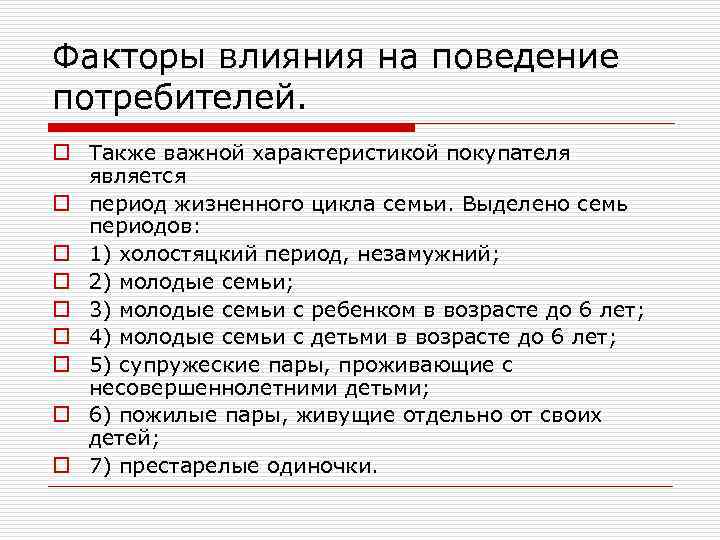 Факторы влияния на поведение потребителей.

Также важной характеристикой покупателя является

период жизненного цикла семьи. Выделено семь периодов:

1) холостяцкий период, незамужний;

2) молодые семьи;

3) молодые семьи с ребенком в возрасте до 6 лет;

4) молодые семьи с детьми в возрасте до 6 лет;

5) супружеские пары, проживающие с несовершеннолетними детьми;

6) пожилые пары, живущие отдельно от своих детей;

7) престарелые одиночки.